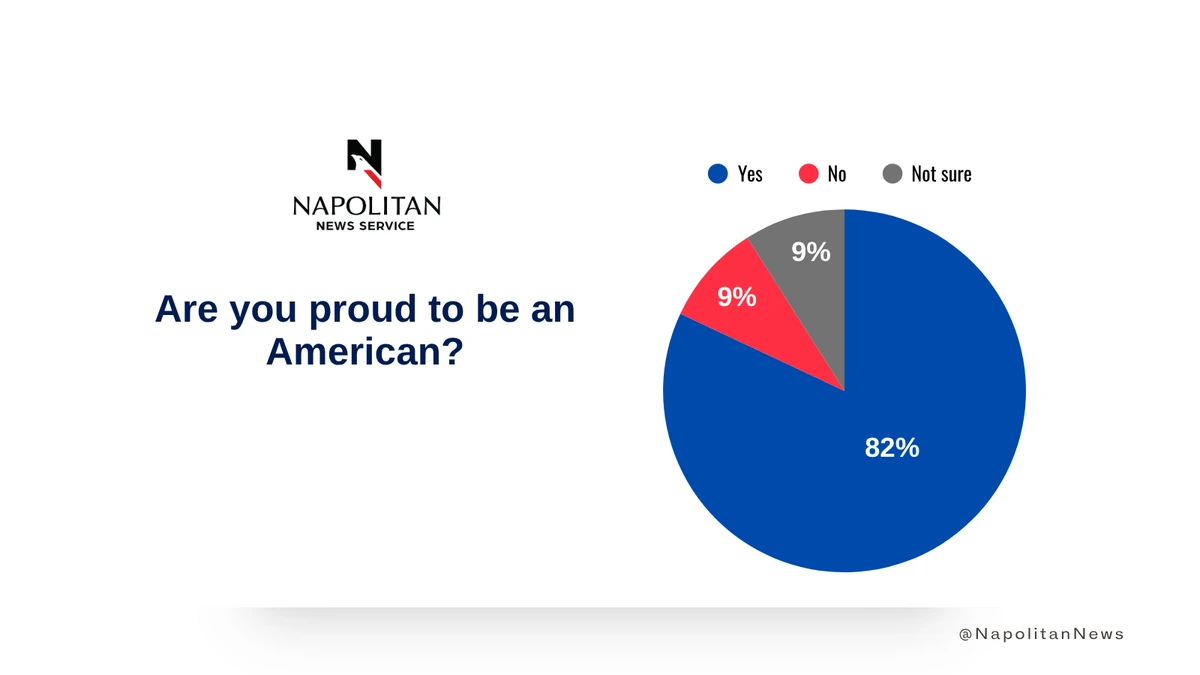 NAPOLITAN
NEWS SERVICE

Are you proud to be an American?

Yes No Not sure

9%
9%
82%

@NapolitanNews